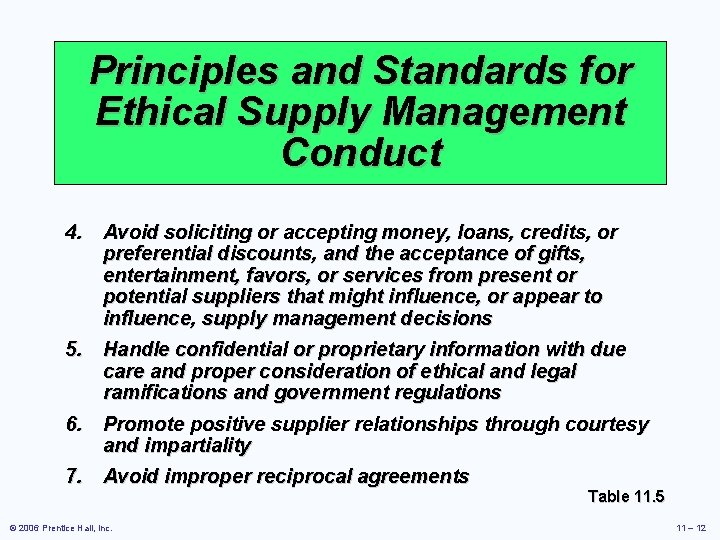 Principles and Standards for Ethical Supply Management Conduct

4. Avoid soliciting or accepting money, loans, credits, or preferential discounts, and the acceptance of gifts, entertainment, favors, or services from present or potential suppliers that might influence, or appear to influence, supply management decisions

5. Handle confidential or proprietary information with due care and proper consideration of ethical and legal ramifications and government regulations

6. Promote positive supplier relationships through courtesy and impartiality

7. Avoid improper reciprocal agreements

Table 11.5

© 2006 Prentice Hall, Inc.

11 – 12